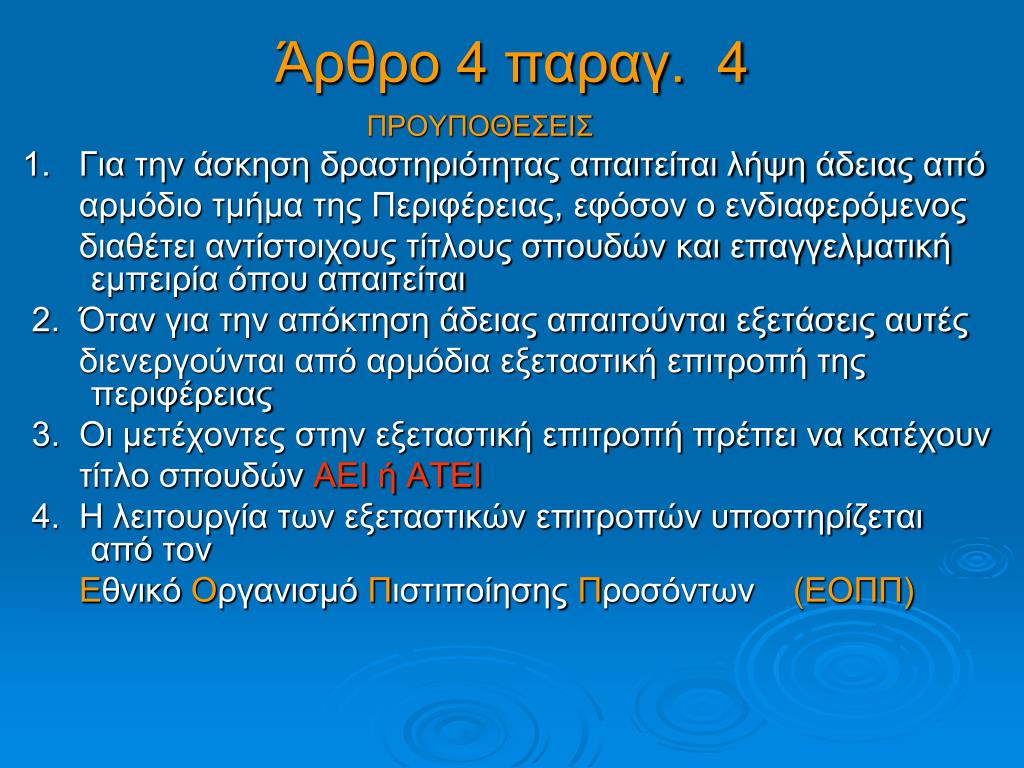 Άρθρο 4 παραγ. 4

ΠΡΟΥΠΟΘΕΣΕΙΣ

1. Για την άσκηση δραστηριότητας απαιτείται λήψη άδειας από αρμόδιο τμήμα της Περιφέρειας, εφόσον ο ενδιαφερόμενος διαθέτει αντίστοιχους τίτλους σπουδών και επαγγελματική εμπειρία όπου απαιτείται

2. Όταν για την απόκτηση άδειας απαιτούνται εξετάσεις αυτές διενεργούνται από αρμόδια εξεταστική επιτροπή της περιφέρειας

3. Οι μετέχοντες στην εξεταστική επιτροπή πρέπει να κατέχουν τίτλο σπουδών ΑΕΙ ή ΑΤΕΙ

4. Η λειτουργία των εξεταστικών επιτροπών υποστηρίζεται από τον Εθνικό Οργανισμό Πιστιποίησης Προσόντων (ΕΟΠΠ)